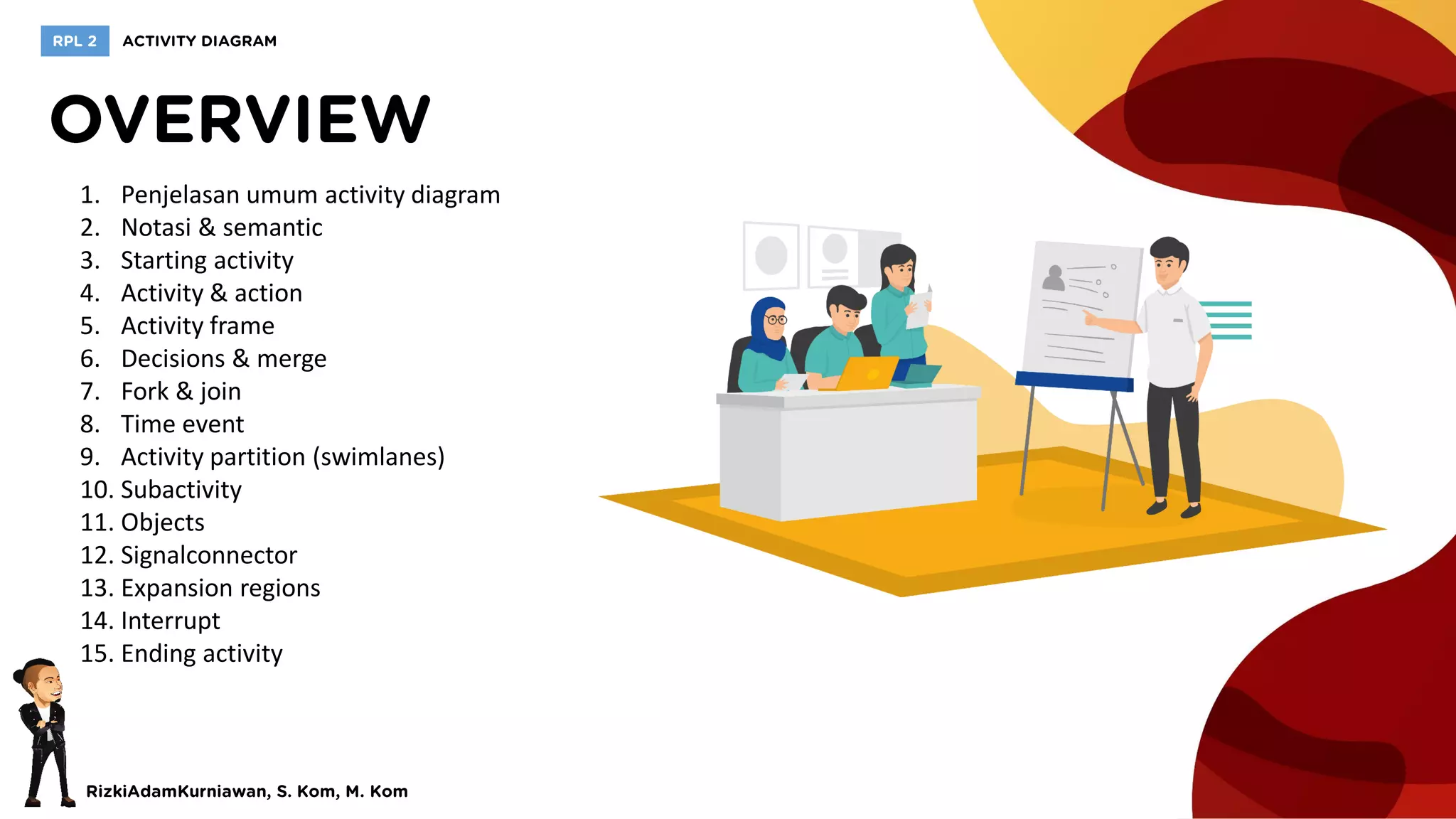 RPL 2 ACTIVITY DIAGRAM

OVERVIEW

1. Penjelasan umum activity diagram
2. Notasi & semantic
3. Starting activity
4. Activity & action
5. Activity frame
6. Decisions & merge
7. Fork & join
8. Time event
9. Activity partition (swimlanes)
10. Subactivity
11. Objects
12. Signalconnector
13. Expansion regions
14. Interrupt
15. Ending activity

RizkiAdamKurniawan, S. Kom, M. Kom